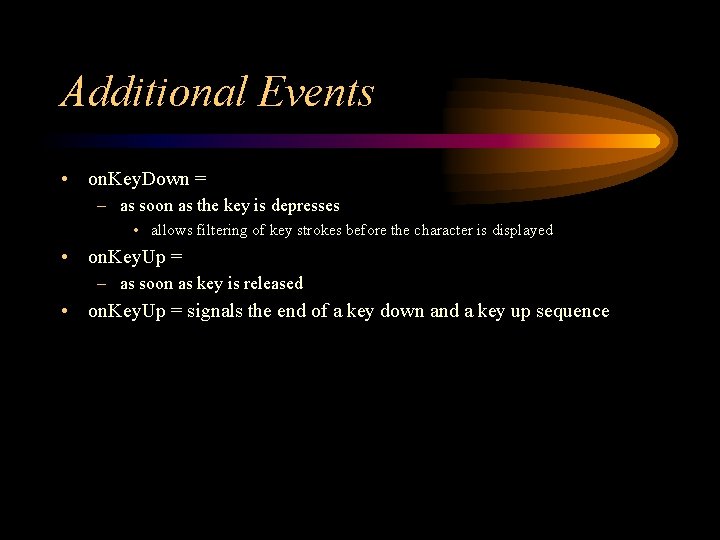 Additional Events

• onKeyDown =
– as soon as the key is depresses
• allows filtering of key strokes before the character is displayed
• onKeyUp =
– as soon as key is released
• onKeyUp = signals the end of a key down and a key up sequence